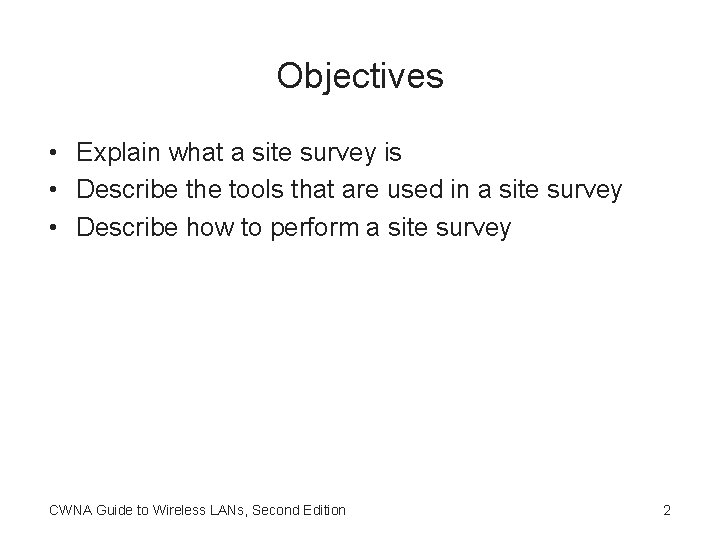 Objectives

• Explain what a site survey is
• Describe the tools that are used in a site survey
• Describe how to perform a site survey

CWNA Guide to Wireless LANs, Second Edition

2